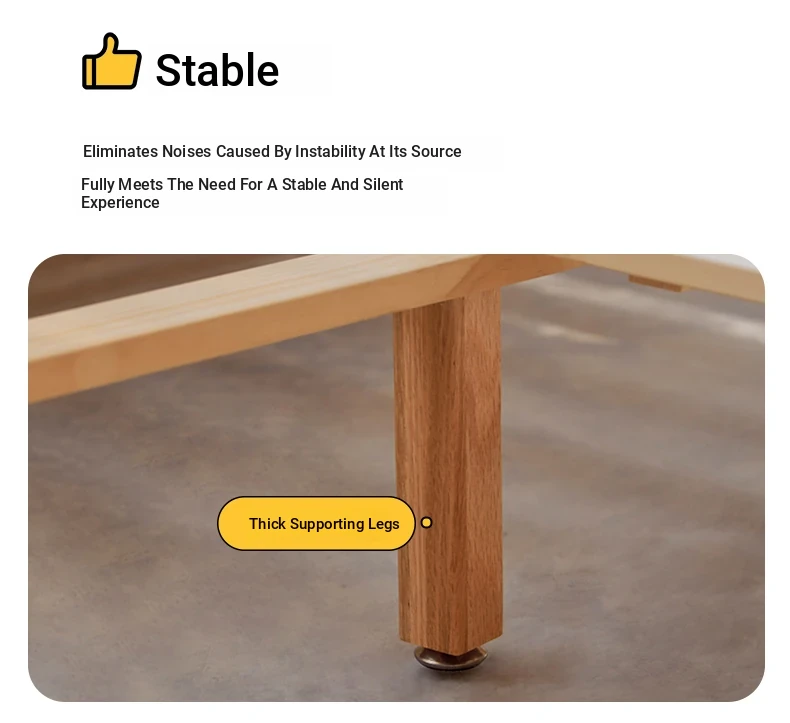 Stable

Eliminates Noises Caused By Instability At Its Source

Fully Meets The Need For A Stable And Silent Experience

Thick Supporting Legs